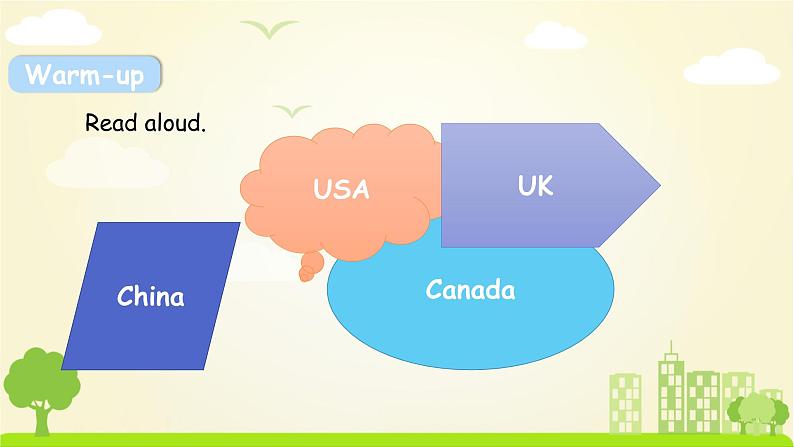 Warm-up

Read aloud.

USA

UK

China

Canada